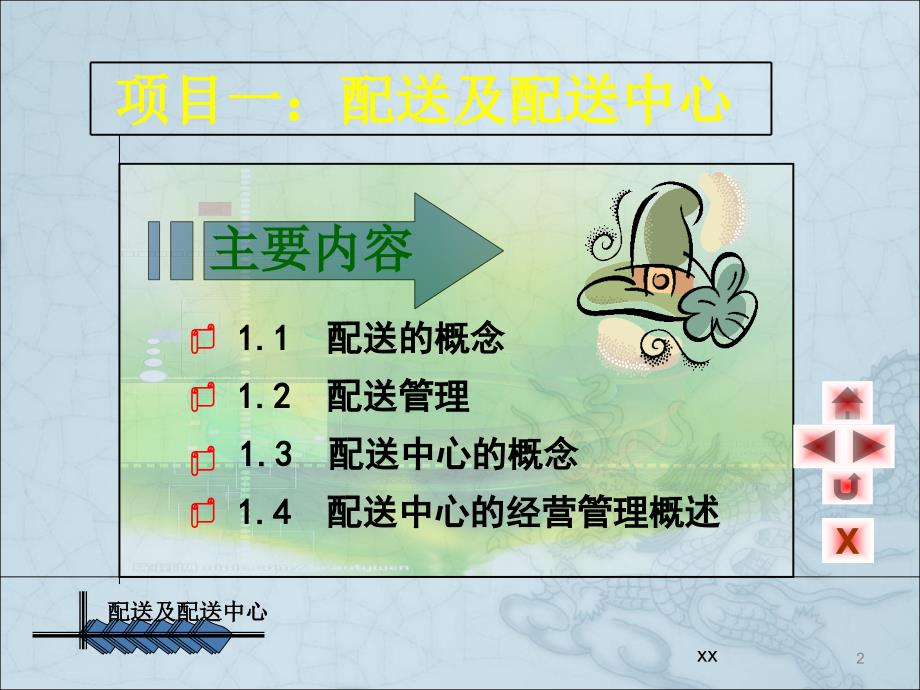 项目一：配送及配送中心

主要内容

1.1 配送的概念

1.2 配送管理

1.3 配送中心的概念

1.4 配送中心的经营管理概述

X

配送及配送中心

xx

2